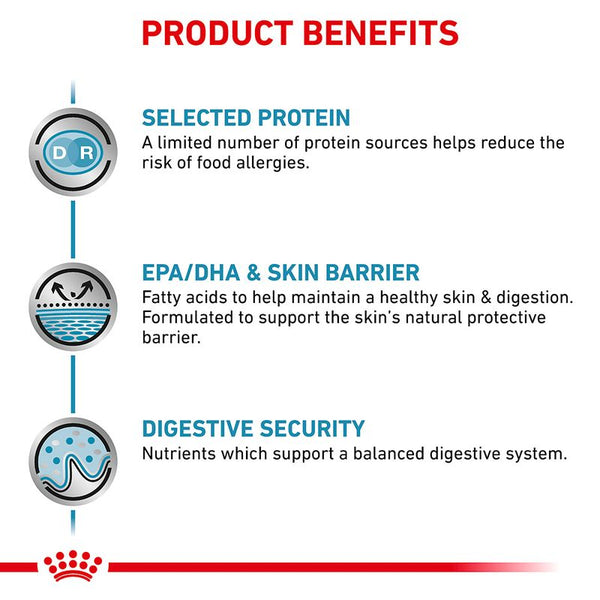 PRODUCT BENEFITS

D R

SELECTED PROTEIN
A limited number of protein sources helps reduce the risk of food allergies.

EPA/DHA & SKIN BARRIER
Fatty acids to help maintain a healthy skin & digestion. Formulated to support the skin's natural protective barrier.

DIGESTIVE SECURITY
Nutrients which support a balanced digestive system.